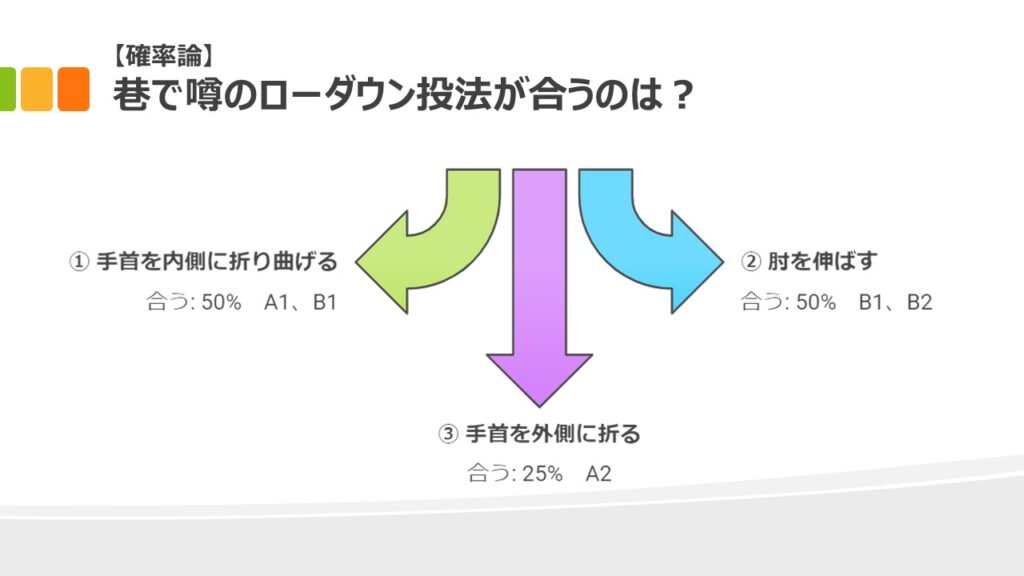 【確率論】
巷で噂のローダウン投法が合うのは？

① 手首を内側に折り曲げる

合う: 50%　A1、B1

② 肘を伸ばす

合う: 50%　B1、B2

③ 手首を外側に折る

合う: 25%　A2